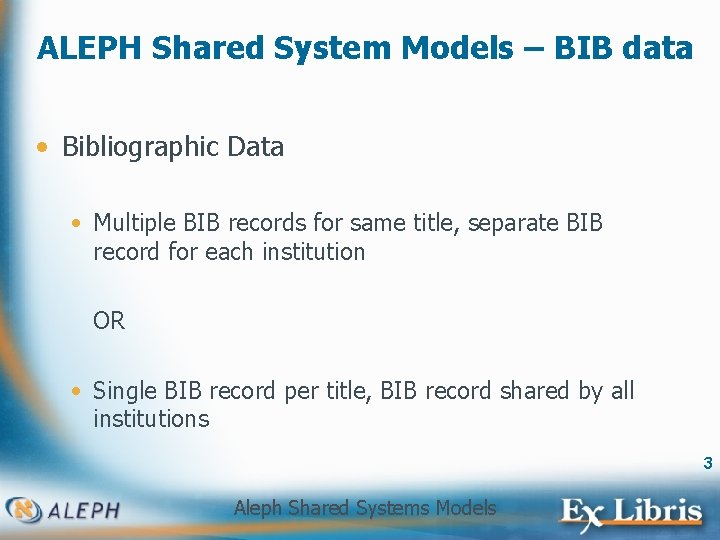 ALEPH Shared System Models – BIB data

• Bibliographic Data

• Multiple BIB records for same title, separate BIB record for each institution

OR

• Single BIB record per title, BIB record shared by all institutions

3

ALEPH

Aleph Shared Systems Models

Ex Libris